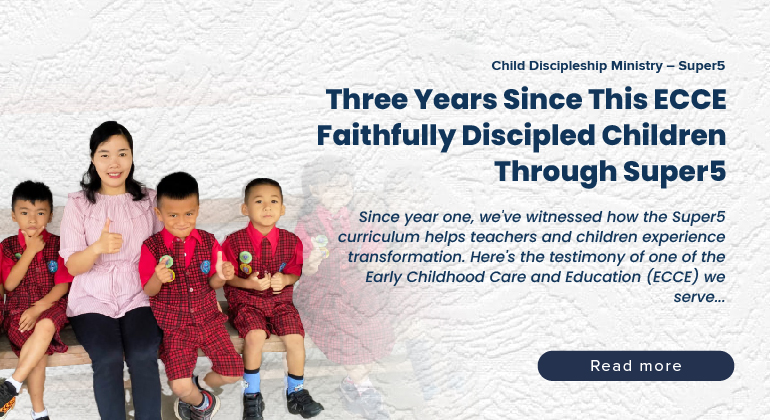 Child Discipleship Ministry – Super5

Three Years Since This ECCE Faithfully Discipled Children Through Super5

Since year one, we've witnessed how the Super5 curriculum helps teachers and children experience transformation. Here's the testimony of one of the Early Childhood Care and Education (ECCE) we serve...

Read more